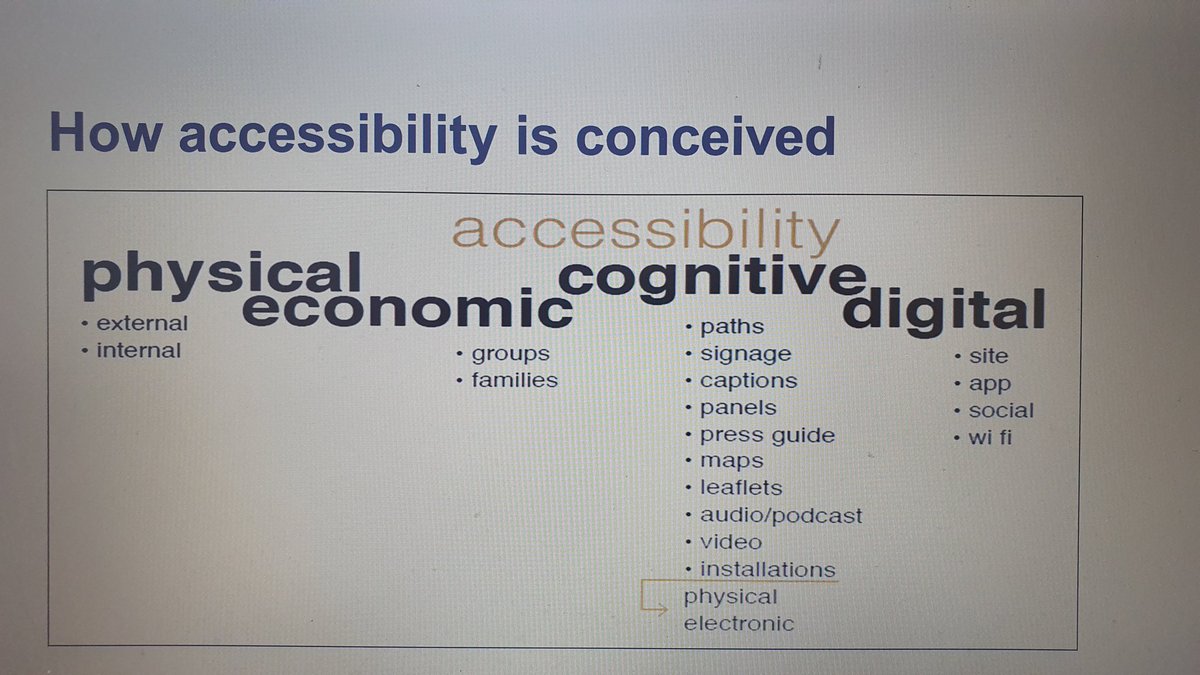 How accessibility is conceived

accessibility

physical
• external
• internal

economic
• groups
• families

cognitive
• paths
• signage
• captions
• panels
• press guide
• maps
• leaflets
• audio/podcast
• video
• installations
physical
electronic

digital
• site
• app
• social
• wi fi